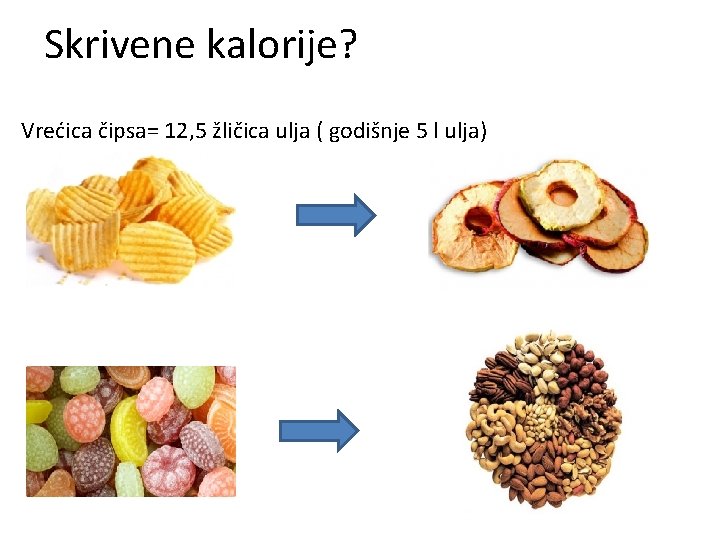 Skrivene kalorije?

Vrećica čipsa= 12,5 žličica ulja ( godišnje 5 l ulja)